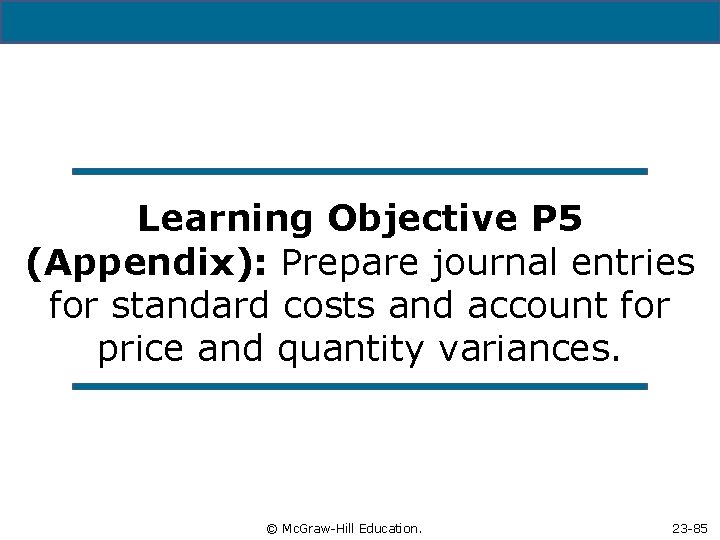 Learning Objective P5 (Appendix): Prepare journal entries for standard costs and account for price and quantity variances.

© McGraw-Hill Education.

23-85